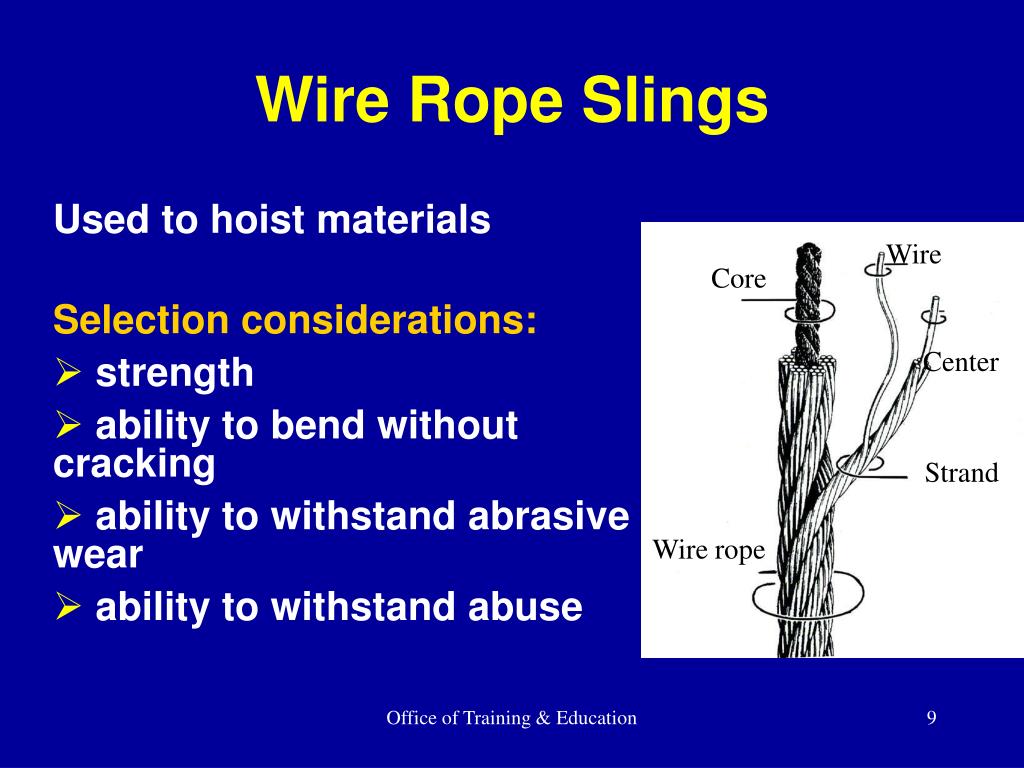 Wire Rope Slings

Used to hoist materials

Selection considerations:
➢ strength
➢ ability to bend without cracking
➢ ability to withstand abrasive wear
➢ ability to withstand abuse

Core
Wire
Center
Strand
Wire rope

Office of Training & Education

9